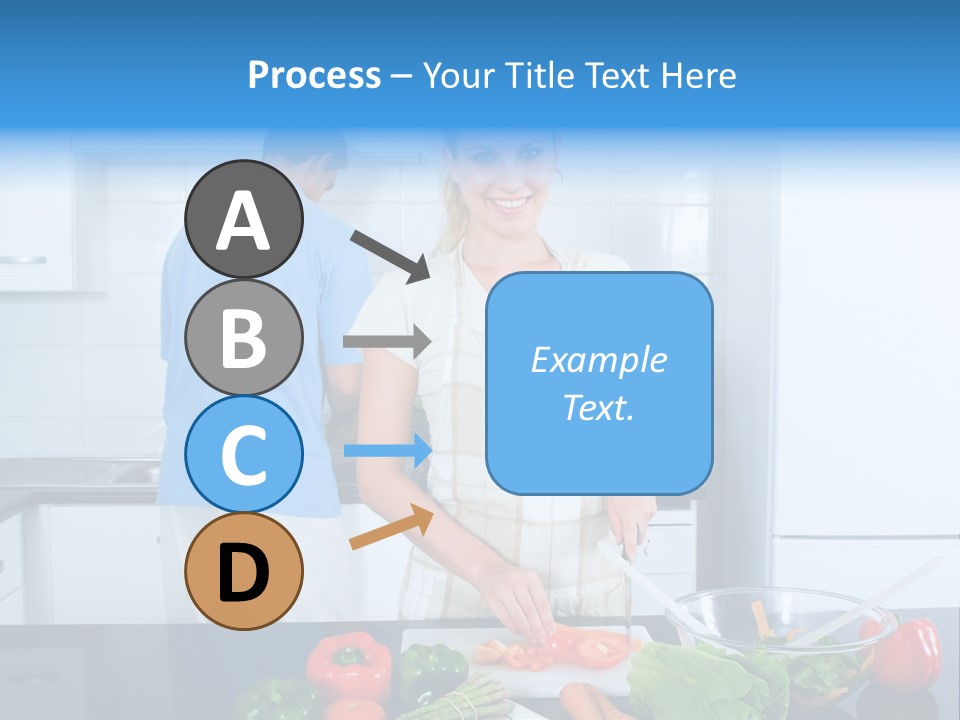 Process – Your Title Text Here

A

B

C

D

Example Text.